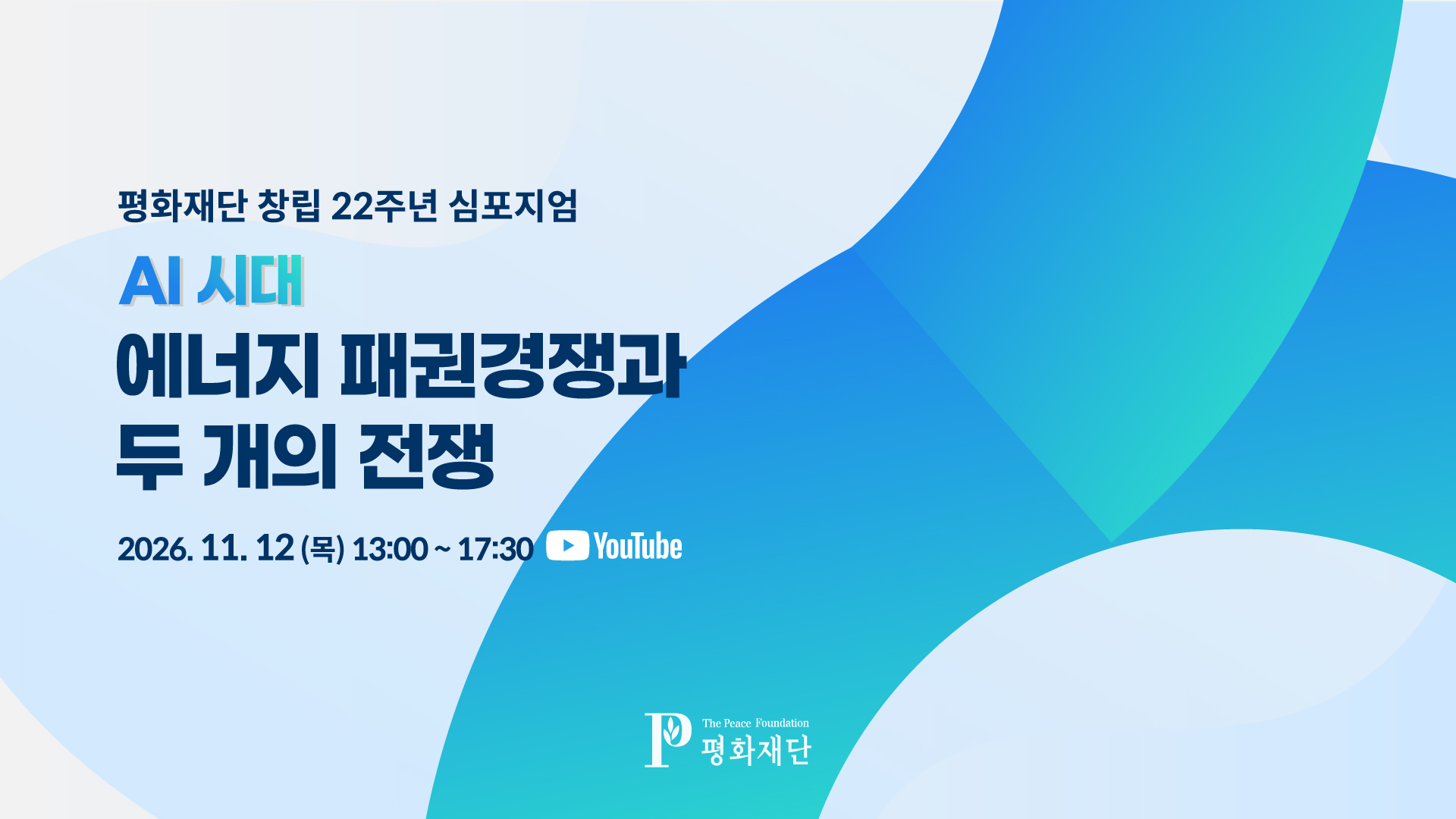 평화재단 창립 22주년 심포지엄

AI 시대
에너지 패권경쟁과
두 개의 전쟁

2026. 11. 12 (목) 13:00 ~ 17:30 YouTube

The Peace Foundation
평화재단